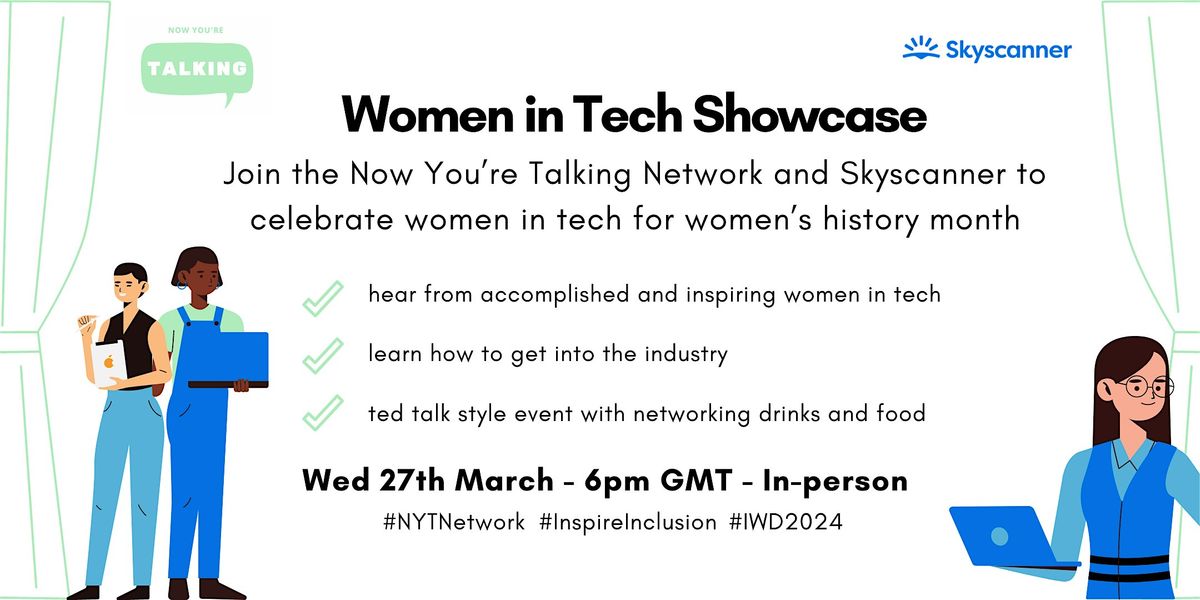 NOW YOU'RE
TALKING

Skyscanner

Women in Tech Showcase

Join the Now You're Talking Network and Skyscanner to celebrate women in tech for women's history month

hear from accomplished and inspiring women in tech

learn how to get into the industry

ted talk style event with networking drinks and food

Wed 27th March - 6pm GMT - In-person

#NYTNetwork #InspireInclusion #IWD2024